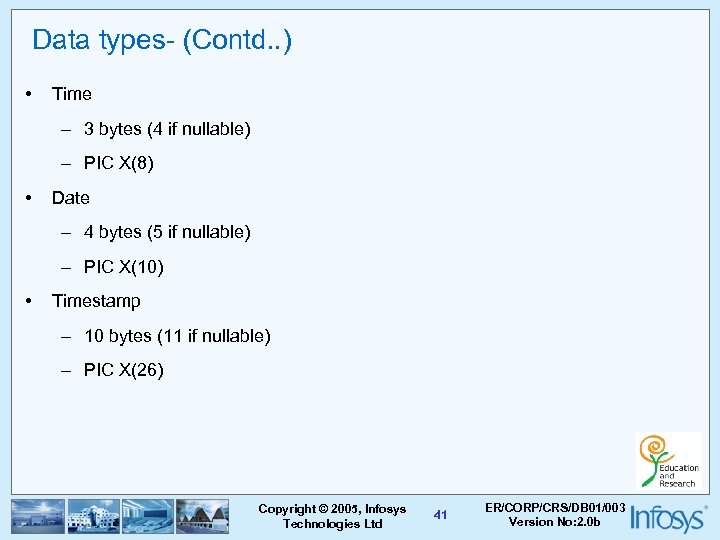 Data types- (Contd..)

• Time
– 3 bytes (4 if nullable)
– PIC X(8)
• Date
– 4 bytes (5 if nullable)
– PIC X(10)
• Timestamp
– 10 bytes (11 if nullable)
– PIC X(26)

Education and Research

Copyright © 2005, Infosys Technologies Ltd

41

ER/CORP/CRS/DB01/003
Version No:2.0b

Infosys®